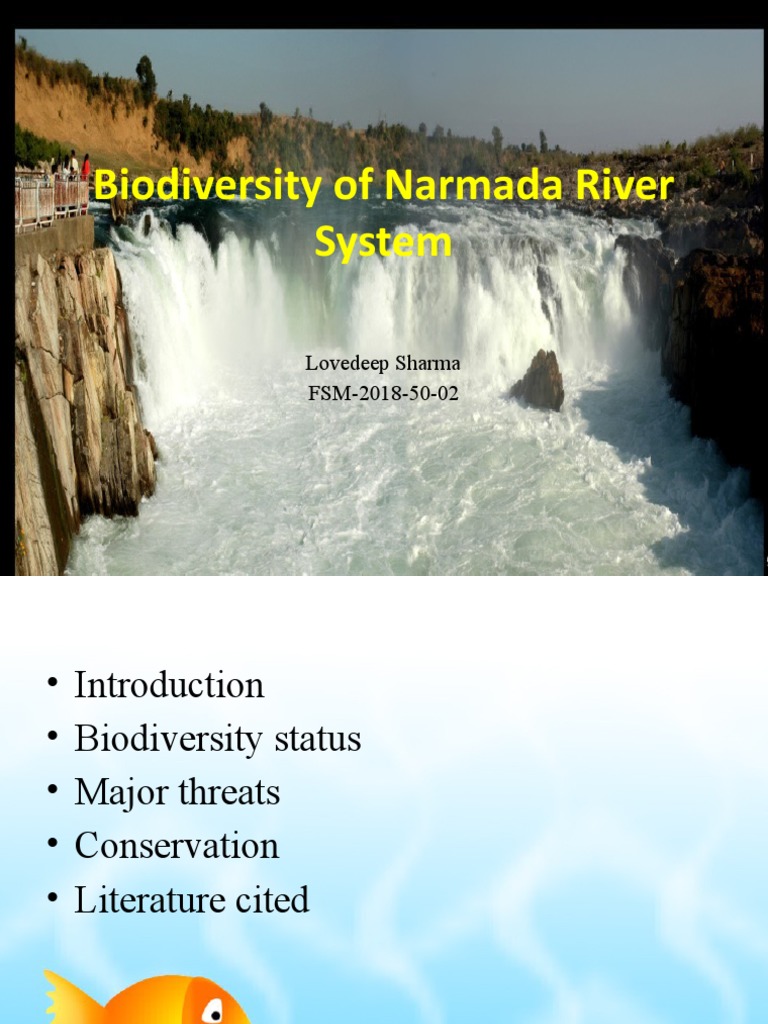 Biodiversity of Narmada River System

Lovedeep Sharma
FSM-2018-50-02

• Introduction
• Biodiversity status
• Major threats
• Conservation
• Literature cited